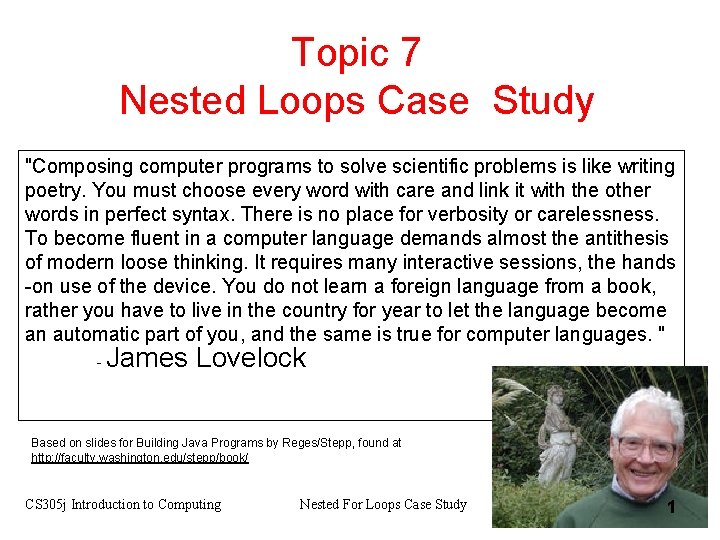 Topic 7
Nested Loops Case Study

"Composing computer programs to solve scientific problems is like writing poetry. You must choose every word with care and link it with the other words in perfect syntax. There is no place for verbosity or carelessness. To become fluent in a computer language demands almost the antithesis of modern loose thinking. It requires many interactive sessions, the hands -on use of the device. You do not learn a foreign language from a book, rather you have to live in the country for year to let the language become an automatic part of you, and the same is true for computer languages. "

- James Lovelock

Based on slides for Building Java Programs by Reges/Stepp, found at http://faculty.washington.edu/stepp/book/

CS305j Introduction to Computing

Nested For Loops Case Study

1